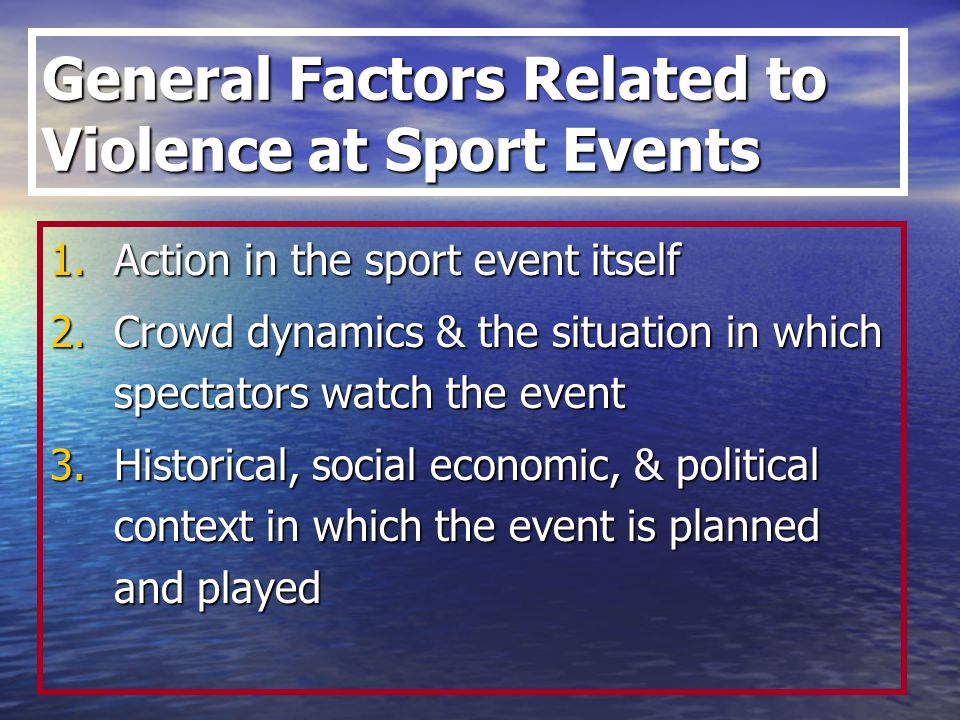 General Factors Related to Violence at Sport Events

1. Action in the sport event itself
2. Crowd dynamics & the situation in which spectators watch the event
3. Historical, social economic, & political context in which the event is planned and played